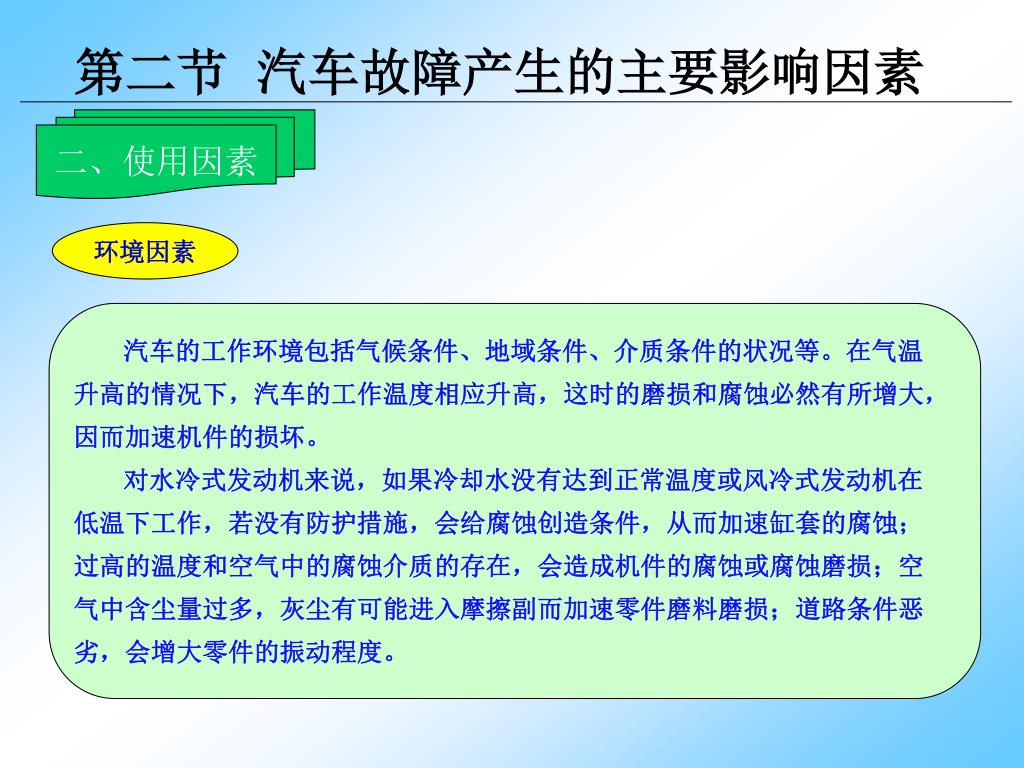 第二节 汽车故障产生的主要影响因素

二、使用因素

环境因素

汽车的工作环境包括气候条件、地域条件、介质条件的状况等。在气温升高的情况下，汽车的工作温度相应升高，这时的磨损和腐蚀必然有所增大，因而加速机件的损坏。

对水冷式发动机来说，如果冷却水没有达到正常温度或风冷式发动机在低温下工作，若没有防护措施，会给腐蚀创造条件，从而加速缸套的腐蚀；过高的温度和空气中的腐蚀介质的存在，会造成机件的腐蚀或腐蚀磨损；空气中含尘量过多，灰尘有可能进入摩擦副而加速零件磨料磨损；道路条件恶劣，会增大零件的振动程度。